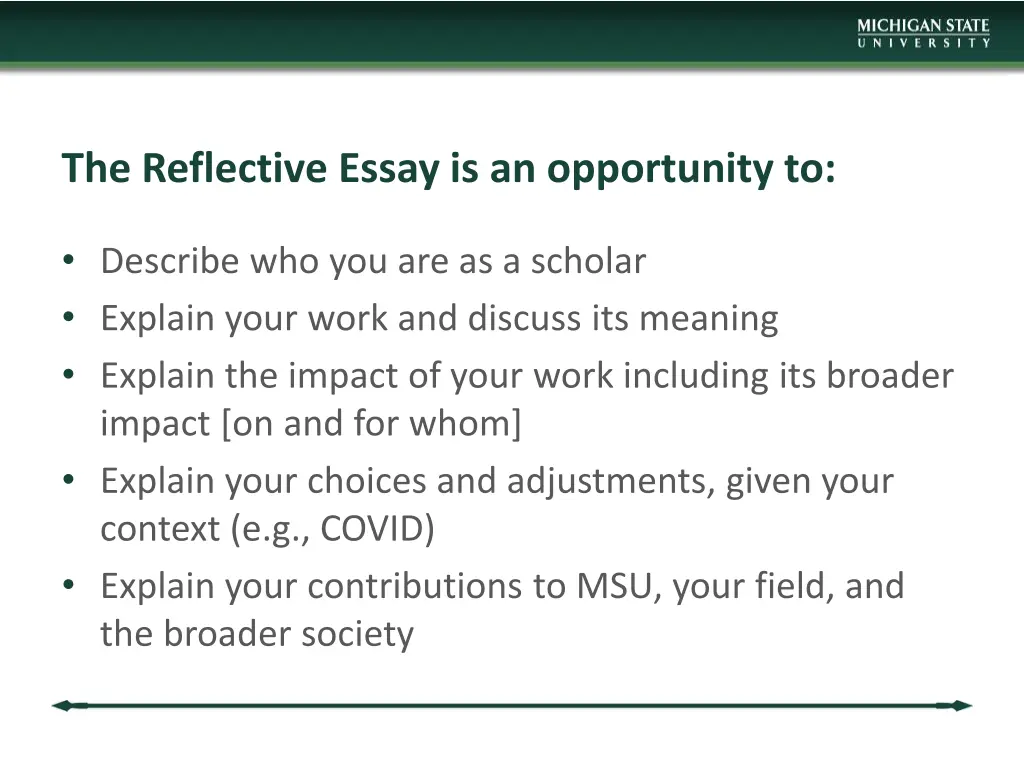 MICHIGAN STATE
UNIVERSITY

The Reflective Essay is an opportunity to:

• Describe who you are as a scholar
• Explain your work and discuss its meaning
• Explain the impact of your work including its broader impact [on and for whom]
• Explain your choices and adjustments, given your context (e.g., COVID)
• Explain your contributions to MSU, your field, and the broader society